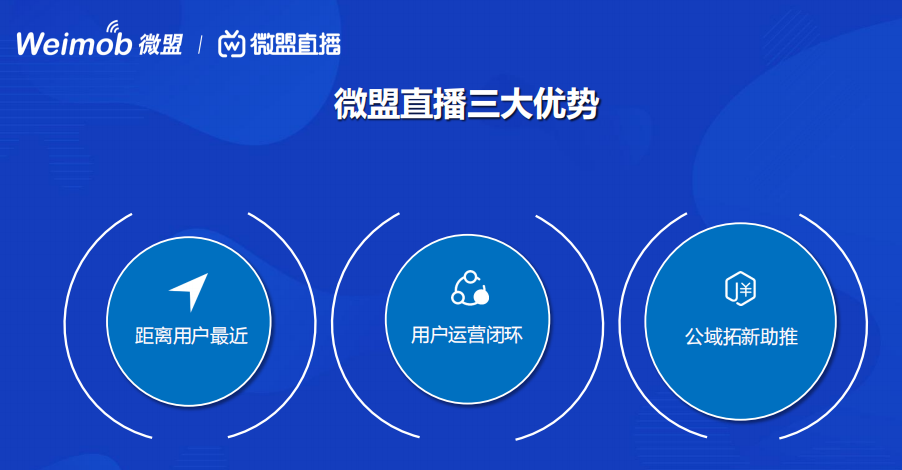 Weimob 微盟 / 微盟直播

微盟直播三大优势

距离用户最近

用户运营闭环

公域拓新助推